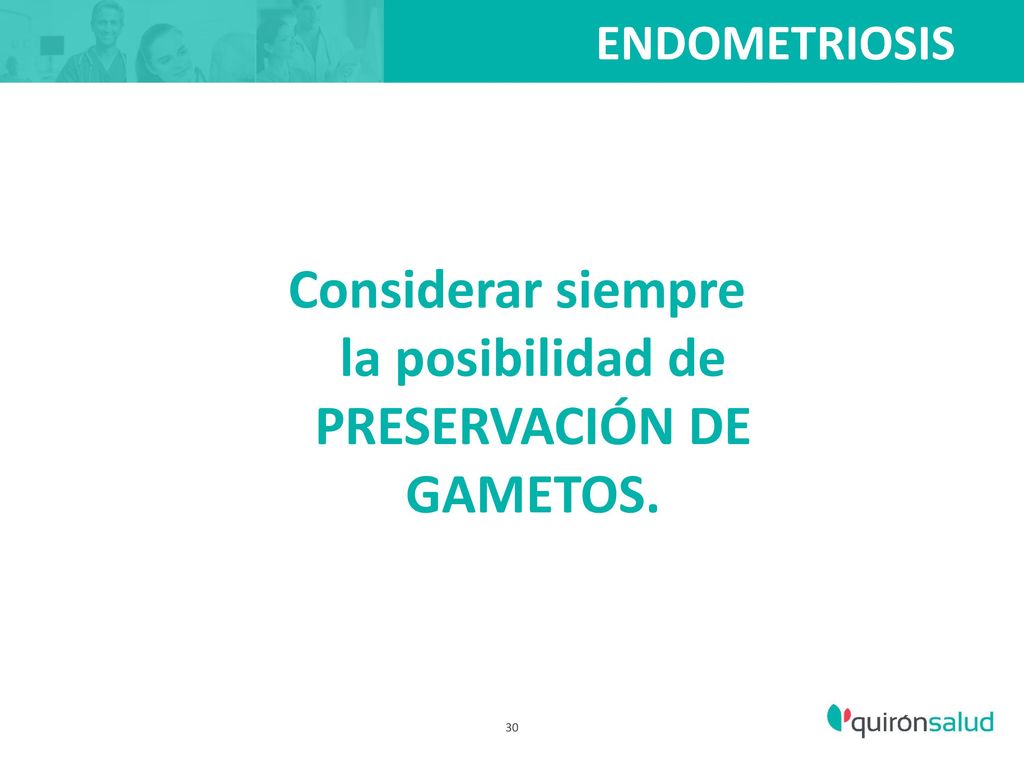 ENDOMETRIOSIS

Considerar siempre la posibilidad de PRESERVACIÓN DE GAMETOS.

30

quirónsalud